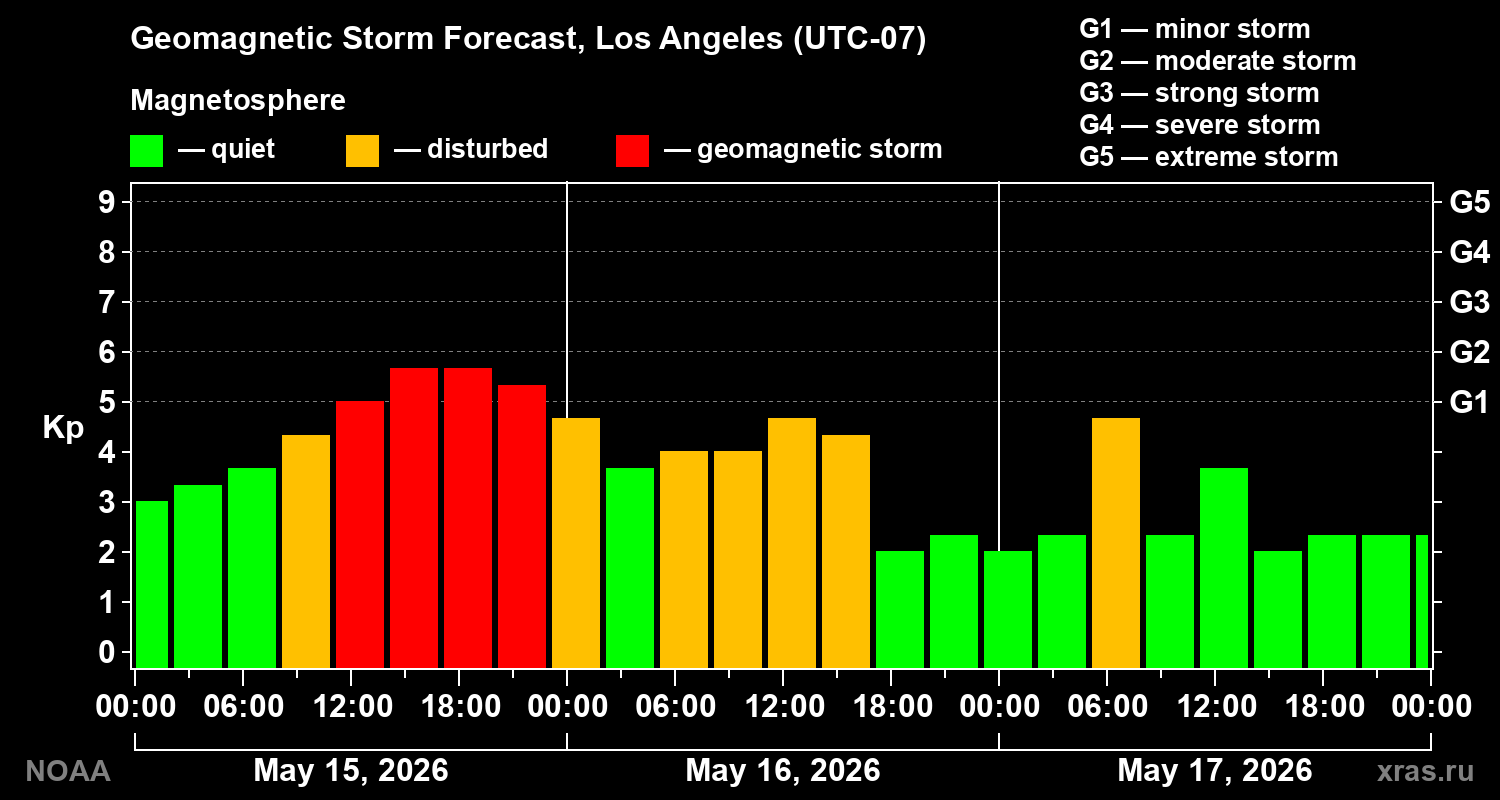 Geomagnetic Storm Forecast, Los Angeles (UTC-07)

Magnetosphere

— quiet — disturbed — geomagnetic storm

G1 — minor storm
G2 — moderate storm
G3 — strong storm
G4 — severe storm
G5 — extreme storm

Kp

9
8
7
6
5
4
3
2
1
0

G5
G4
G3
G2
G1

00:00 06:00 12:00 18:00 00:00 06:00 12:00 18:00 00:00 06:00 12:00 18:00 00:00

May 15, 2026
May 16, 2026
May 17, 2026

NOAA
xras.ru